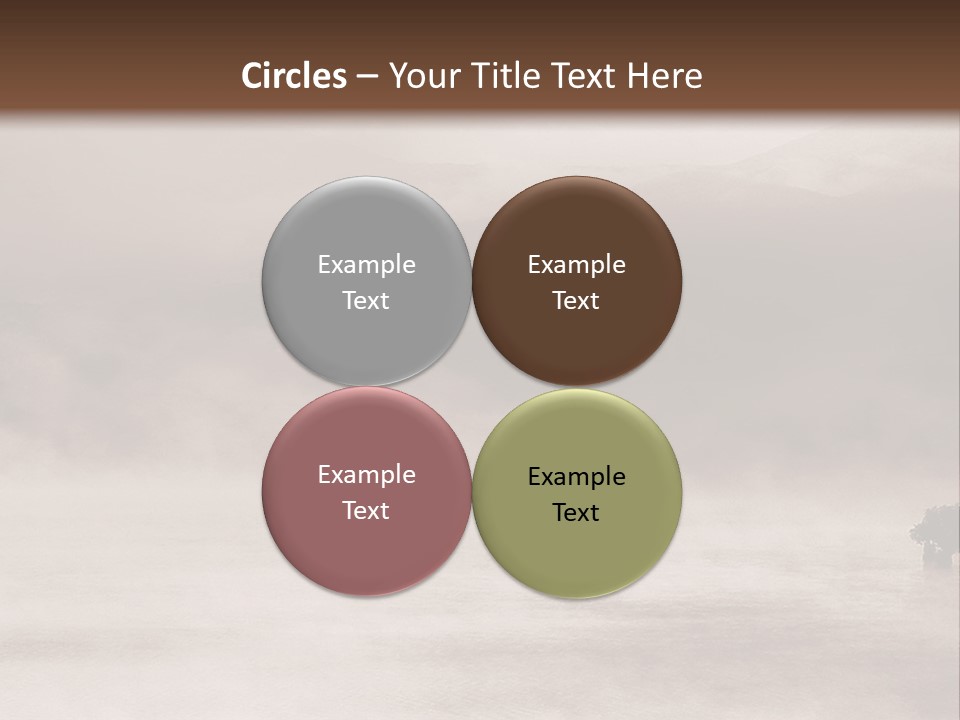 Circles – Your Title Text Here

Example Text

Example Text

Example Text

Example Text